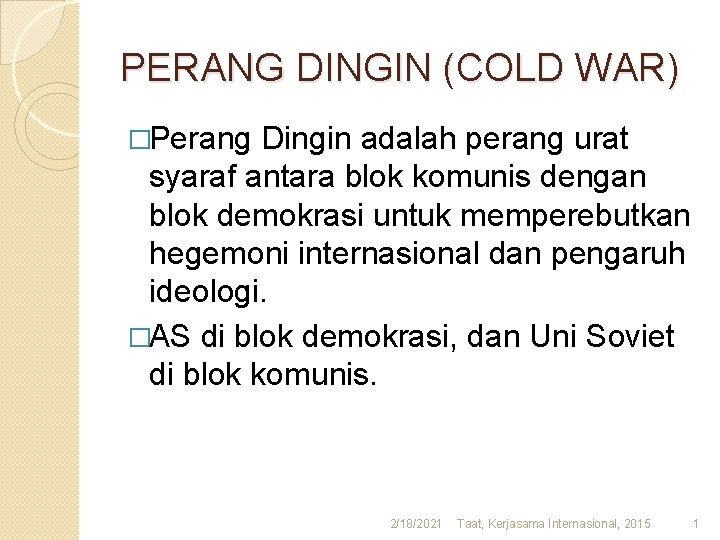 PERANG DINGIN (COLD WAR)

□Perang Dingin adalah perang urat syaraf antara blok komunis dengan blok demokrasi untuk memperebutkan hegemoni internasional dan pengaruh ideologi.

□AS di blok demokrasi, dan Uni Soviet di blok komunis.

2/18/2021 Taat, Kerjasama Internasional, 2015 1